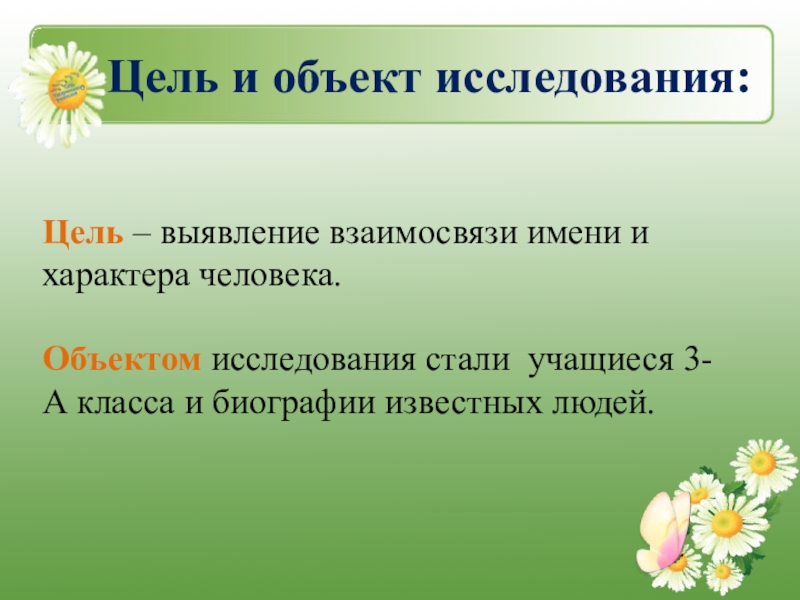 Цель и объект исследования:

Цель – выявление взаимосвязи имени и характера человека.

Объектом исследования стали учащиеся 3-А класса и биографии известных людей.